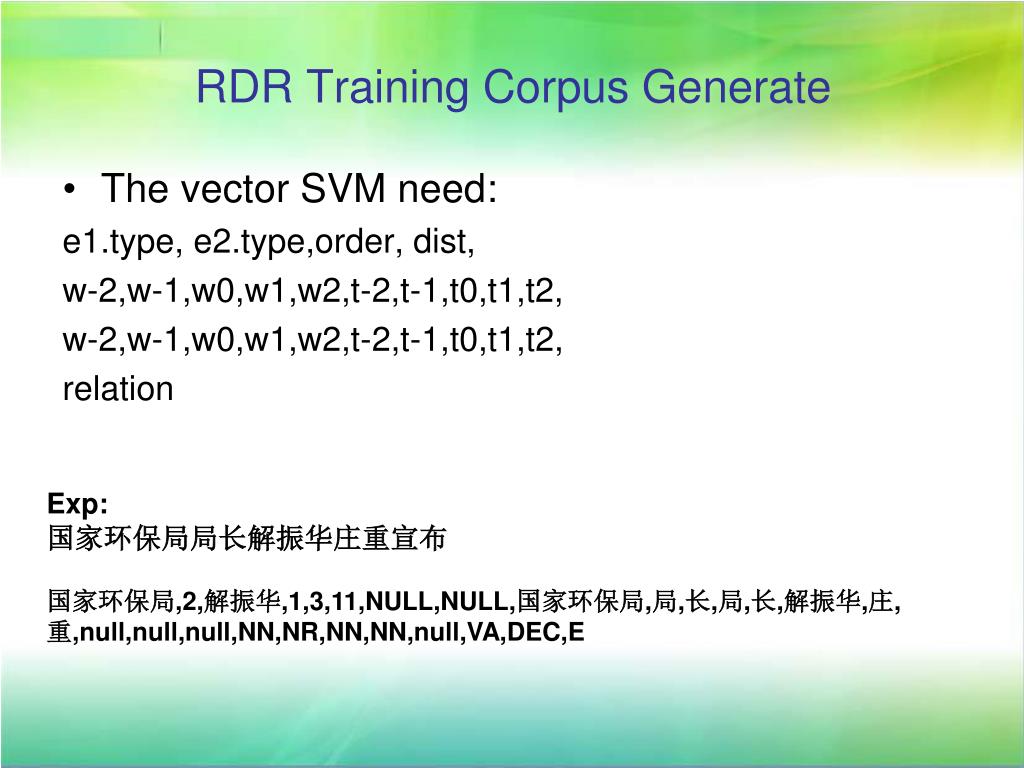 RDR Training Corpus Generate

• The vector SVM need:
e1.type, e2.type,order, dist,
w-2,w-1,w0,w1,w2,t-2,t-1,t0,t1,t2,
w-2,w-1,w0,w1,w2,t-2,t-1,t0,t1,t2,
relation

Exp:
国家环保局局长解振华庄重宣布

国家环保局,2,解振华,1,3,11,NULL,NULL,国家环保局,局,长,局,长,解振华,庄,重,null,null,null,NN,NR,NN,NN,null,VA,DEC,E